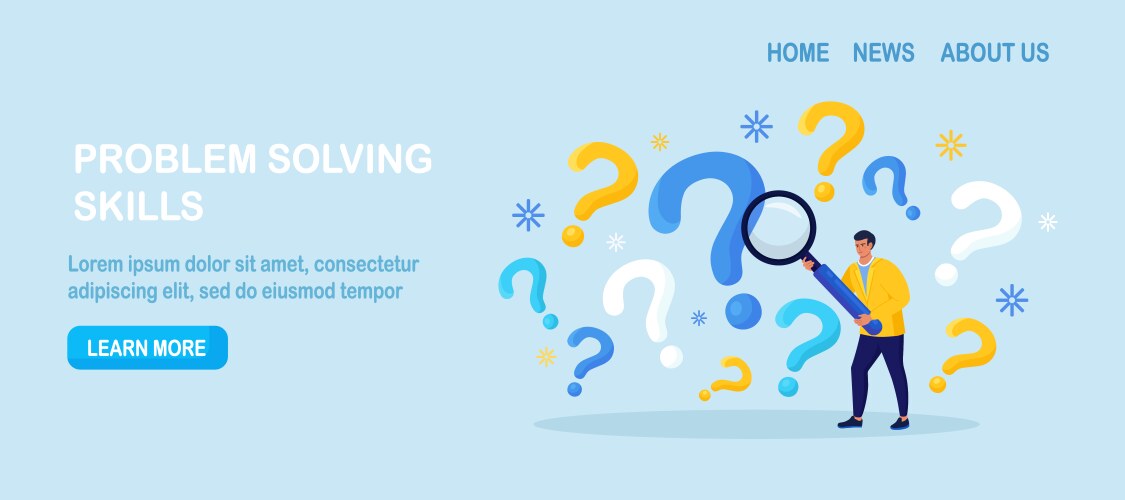 HOME NEWS ABOUT US

PROBLEM SOLVING SKILLS

Lorem ipsum dolor sit amet, consectetur adipiscing elit, sed do eiusmod tempor

LEARN MORE